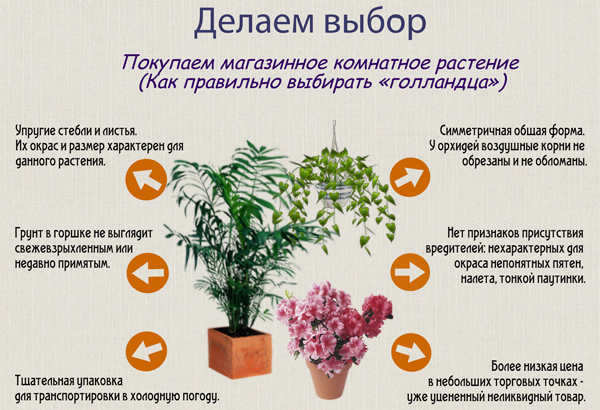 Делаем выбор

Покупаем магазинное комнатное растение
(Как правильно выбирать «голландца»)

Упругие стебли и листья.
Их окрас и размер характерен для данного растения.

Грунт в горшке не выглядит свежевзрыхленным или недавно примятым.

Тщательная упаковка для транспортировки в холодную погоду.

Симметричная общая форма.
У орхидей воздушные корни не обрезаны и не обломаны.

Нет признаков присутствия вредителей: нехарактерных для окраса непонятных пятен, налета, тонкой паутинки.

Более низкая цена в небольших торговых точках - уже уцененный неликвидный товар.